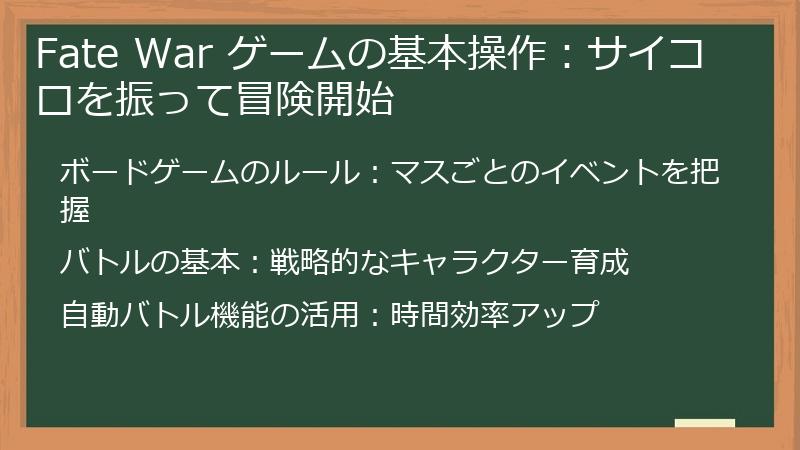 Fate War ゲームの基本操作：サイコロを振って冒険開始

ボードゲームのルール：マスごとのイベントを把握

バトルの基本：戦略的なキャラクター育成

自動バトル機能の活用：時間効率アップ